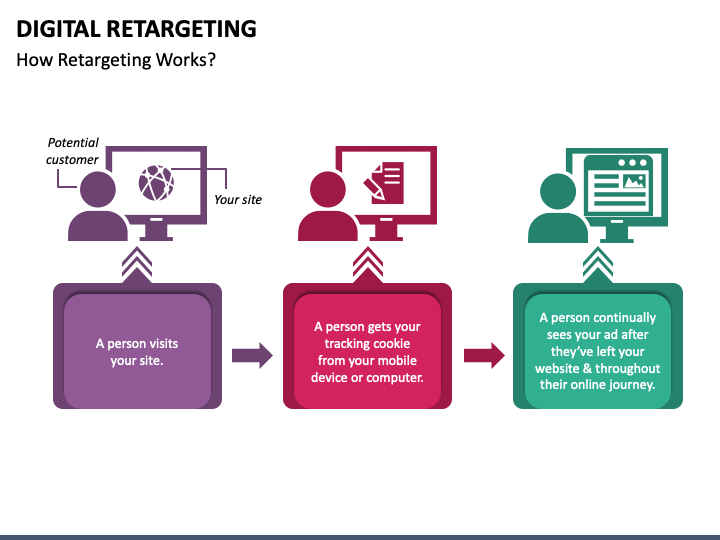 DIGITAL RETARGETING
How Retargeting Works?

Potential customer

Your site

A person visits your site.

A person gets your tracking cookie from your mobile device or computer.

A person continually sees your ad after they've left your website & throughout their online journey.